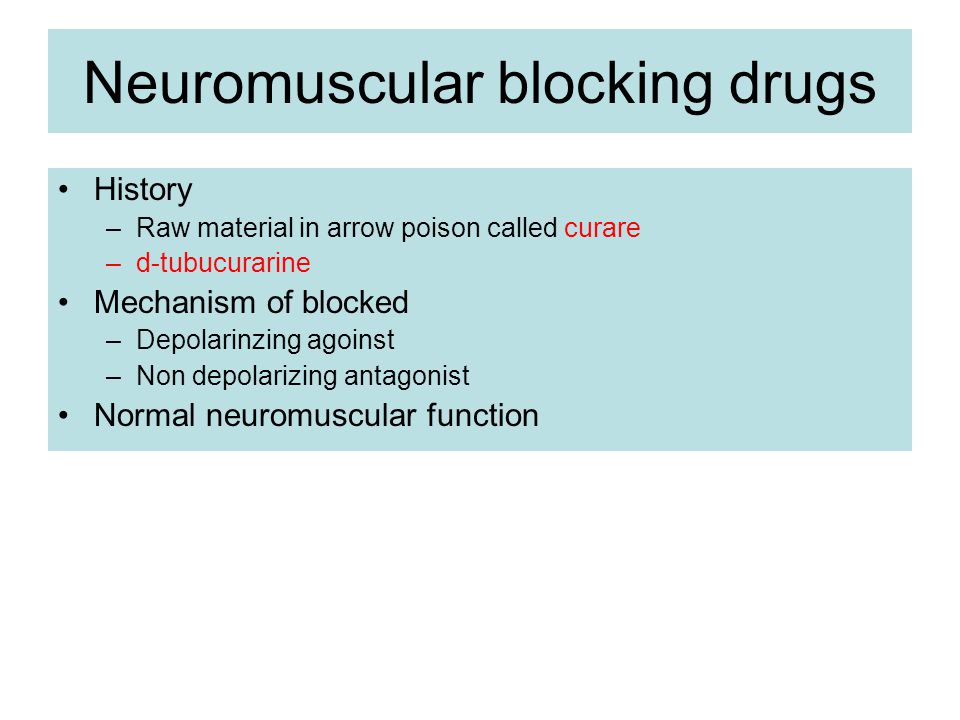 Neuromuscular blocking drugs

• History
– Raw material in arrow poison called curare
– d-tubucurarine
• Mechanism of blocked
– Depolarinzing agoinst
– Non depolarizing antagonist
• Normal neuromuscular function